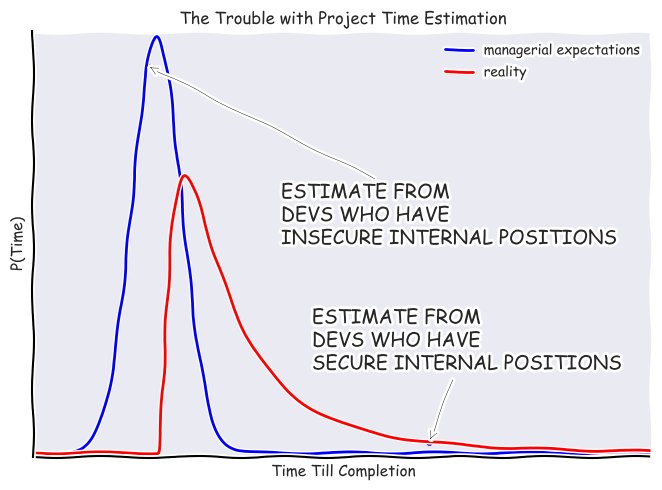 The Trouble with Project Time Estimation

managerial expectations
reality

P(Time)

ESTIMATE FROM DEVS WHO HAVE INSECURE INTERNAL POSITIONS

ESTIMATE FROM DEVS WHO HAVE SECURE INTERNAL POSITIONS

Time Till Completion